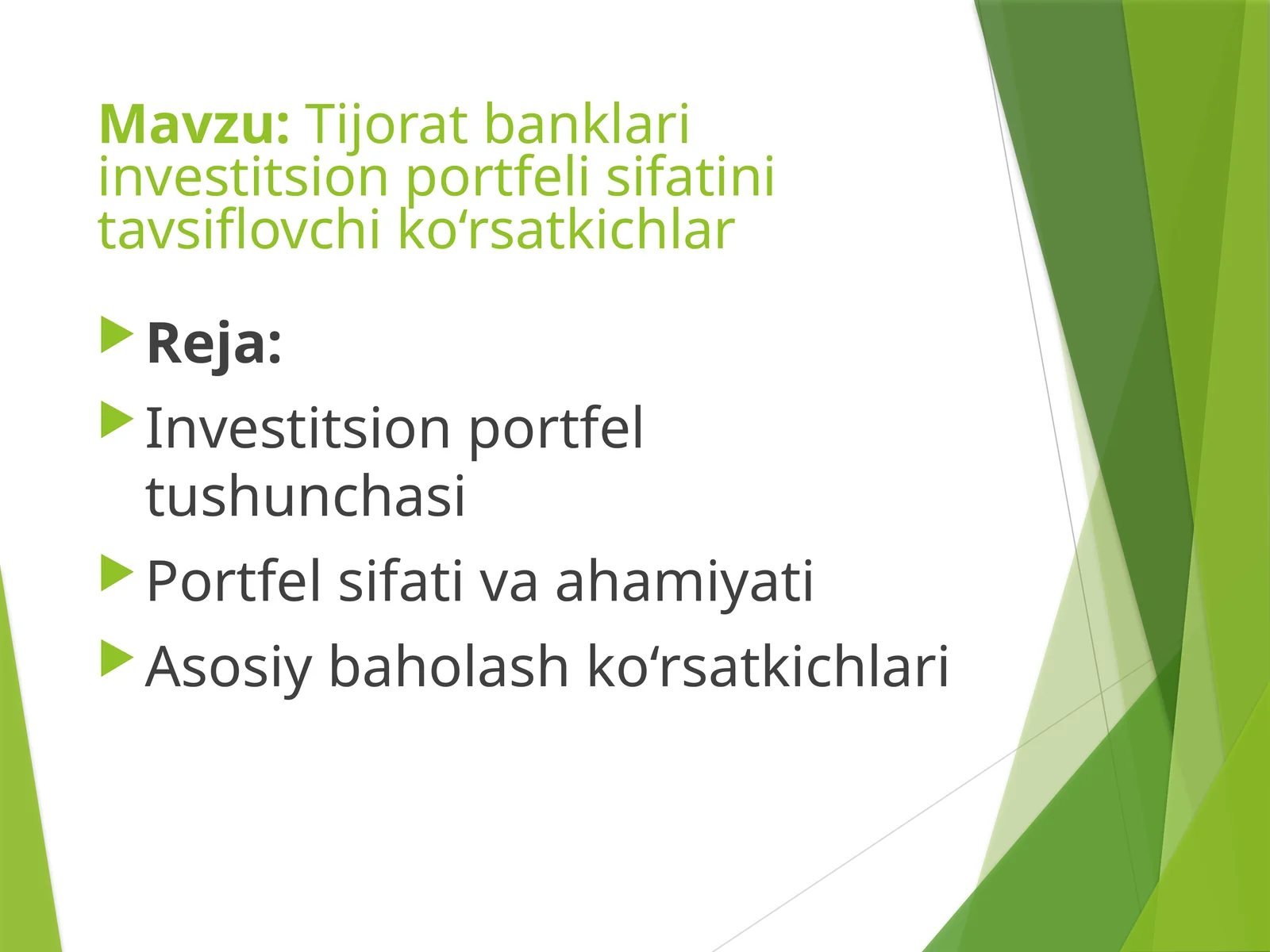 Mavzu: Tijorat banklari investitsion portfeli sifatini tavsiflovchi ko‘rsatkichlar

Reja:

Investitsion portfel tushunchasi

Portfel sifati va ahamiyati

Asosiy baholash ko‘rsatkichlari